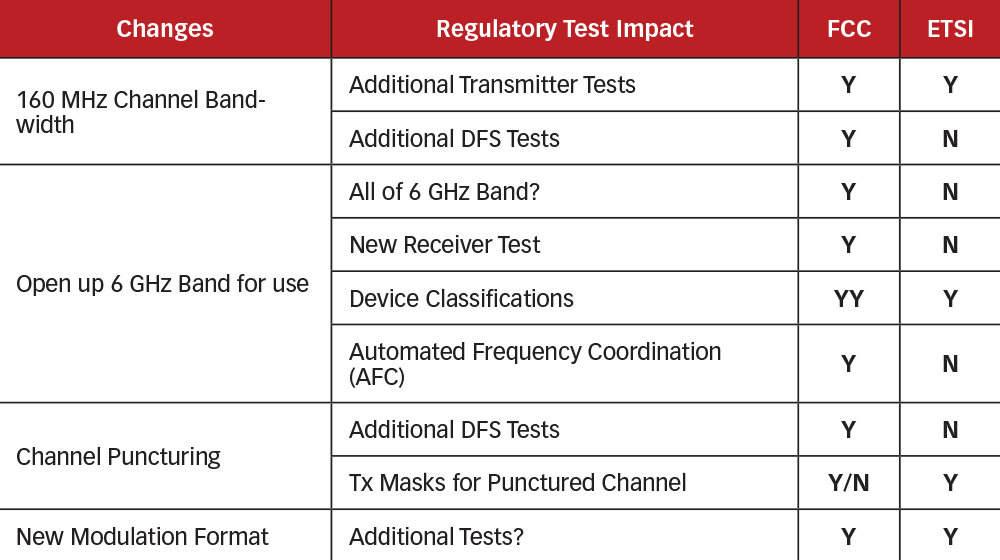 | Changes | Regulatory Test Impact | FCC | ETSI |
|---|---|---|---|
| 160 MHz Channel Bandwidth | Additional Transmitter Tests | Y | Y |
| | Additional DFS Tests | Y | N |
| Open up 6 GHz Band for use | All of 6 GHz Band? | Y | N |
| | New Receiver Test | Y | N |
| | Device Classifications | YY | Y |
| | Automated Frequency Coordination (AFC) | Y | N |
| Channel Puncturing | Additional DFS Tests | Y | N |
| | Tx Masks for Punctured Channel | Y/N | Y |
| New Modulation Format | Additional Tests? | Y | Y |